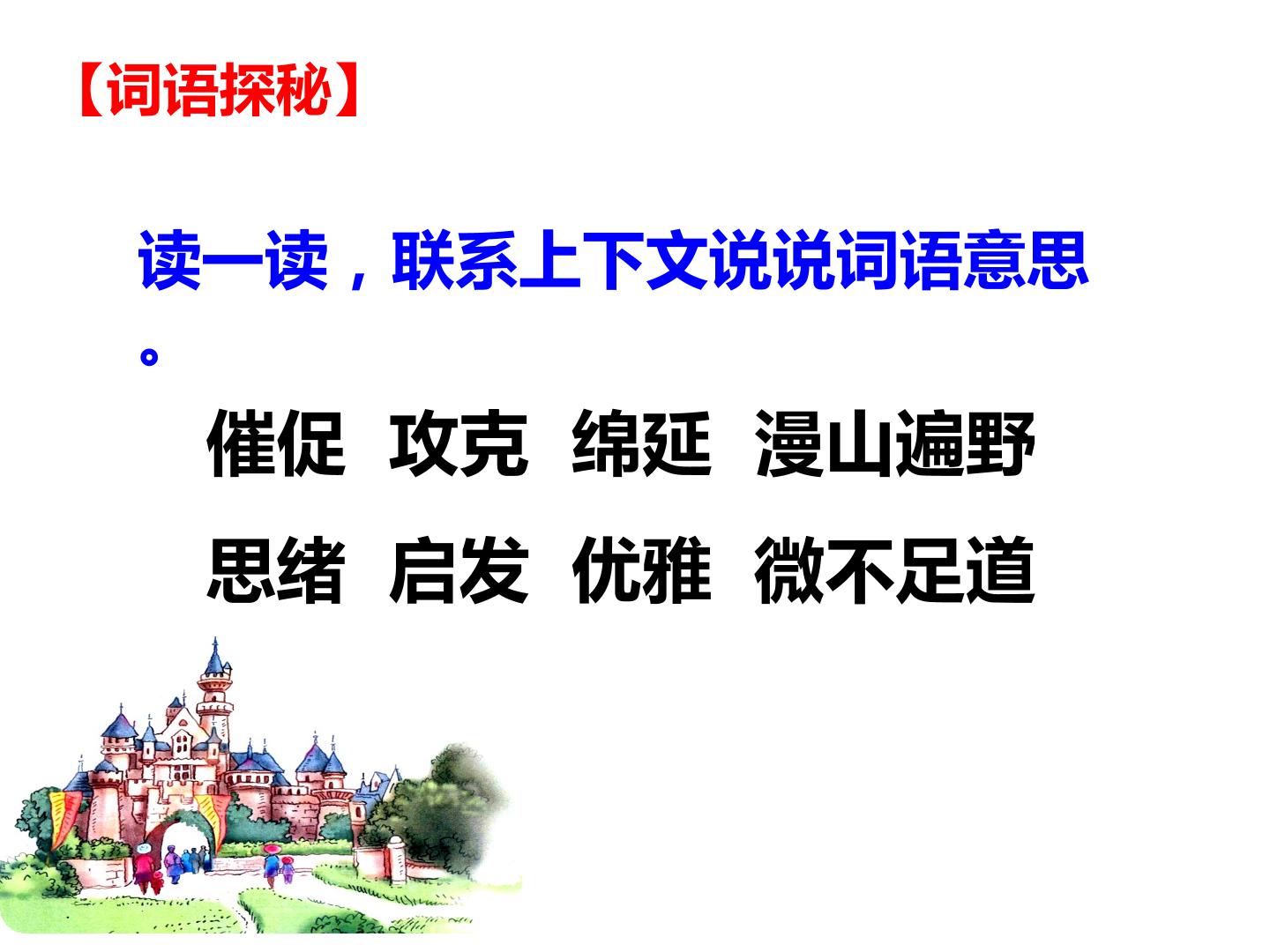 【词语探秘】

读一读，联系上下文说说词语意思。

催促 攻克 绵延 漫山遍野

思绪 启发 优雅 微不足道